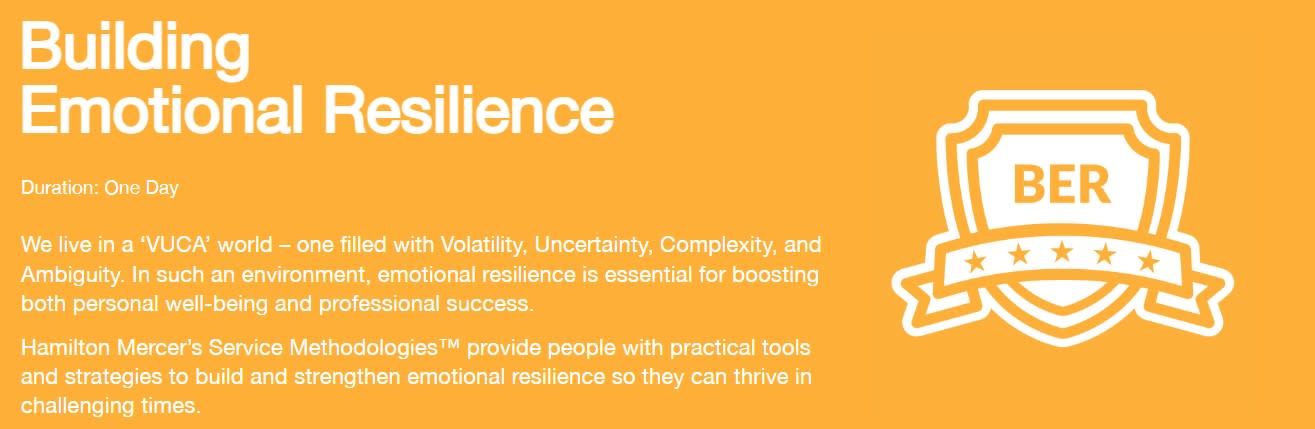 Building
Emotional Resilience

Duration: One Day

We live in a ‘VUCA’ world – one filled with Volatility, Uncertainty, Complexity, and Ambiguity. In such an environment, emotional resilience is essential for boosting both personal well-being and professional success.

Hamilton Mercer’s Service Methodologies™ provide people with practical tools and strategies to build and strengthen emotional resilience so they can thrive in challenging times.

BER